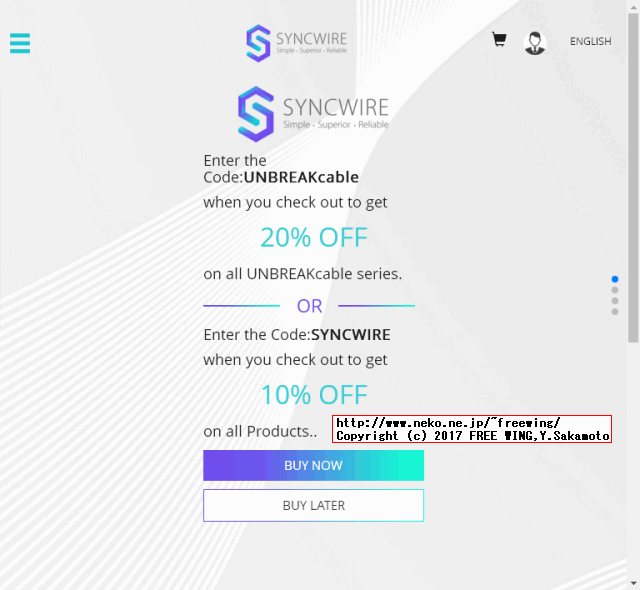 SYNCWIRE
Simple · Superior · Reliable

ENGLISH

SYNCWIRE
Simple · Superior · Reliable

Enter the Code:UNBREAKcable
when you check out to get

20% OFF

on all UNBREAKcable series.

OR

Enter the Code:SYNCWIRE
when you check out to get

10% OFF

on all Products..

http://www.neko.ne.jp/~freewing/
Copyright (c) 2017 FREE WING,Y.Sakamoto

BUY NOW

BUY LATER